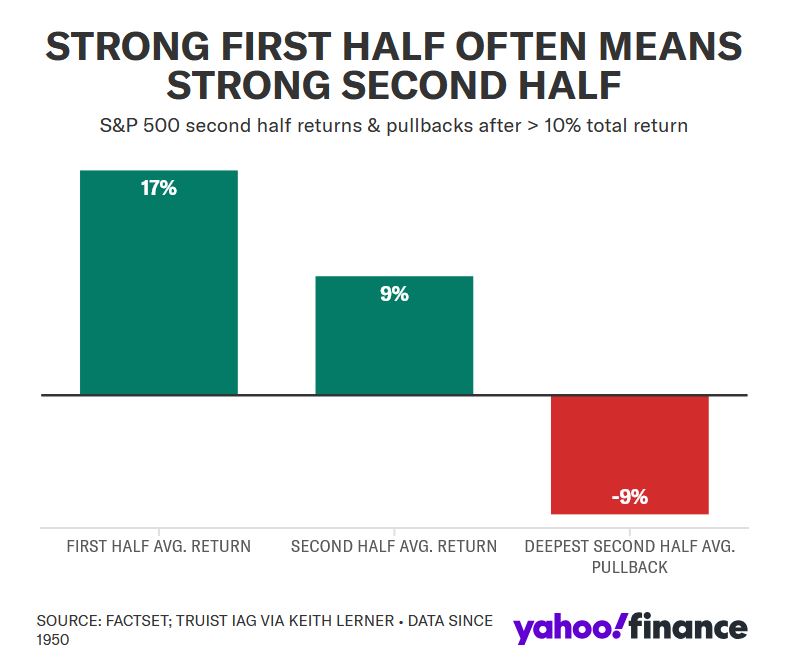 STRONG FIRST HALF OFTEN MEANS STRONG SECOND HALF

S&P 500 second half returns & pullbacks after > 10% total return

17%

9%

-9%

FIRST HALF AVG. RETURN

SECOND HALF AVG. RETURN

DEEPEST SECOND HALF AVG. PULLBACK

SOURCE: FACTSET; TRUIST IAG VIA KEITH LERNER • DATA SINCE 1950

yahoo!finance